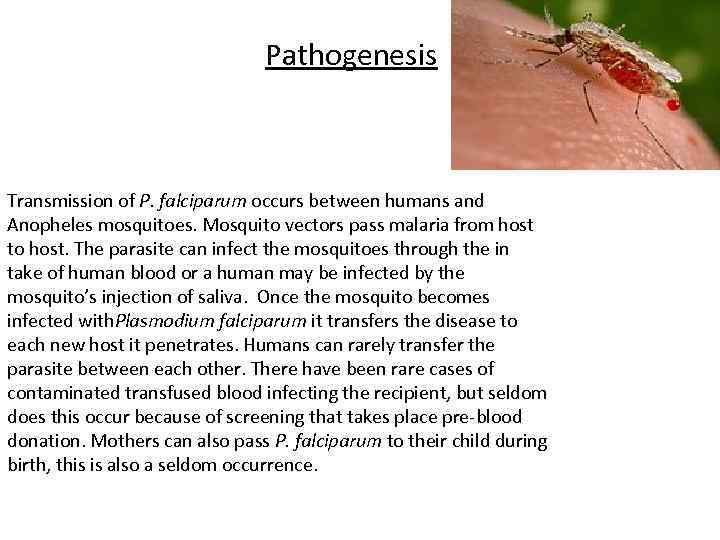 Pathogenesis

Transmission of P. falciparum occurs between humans and Anopheles mosquitoes. Mosquito vectors pass malaria from host to host. The parasite can infect the mosquitoes through the in take of human blood or a human may be infected by the mosquito's injection of saliva. Once the mosquito becomes infected withPlasmodium falciparum it transfers the disease to each new host it penetrates. Humans can rarely transfer the parasite between each other. There have been rare cases of contaminated transfused blood infecting the recipient, but seldom does this occur because of screening that takes place pre-blood donation. Mothers can also pass P. falciparum to their child during birth, this is also a seldom occurrence.